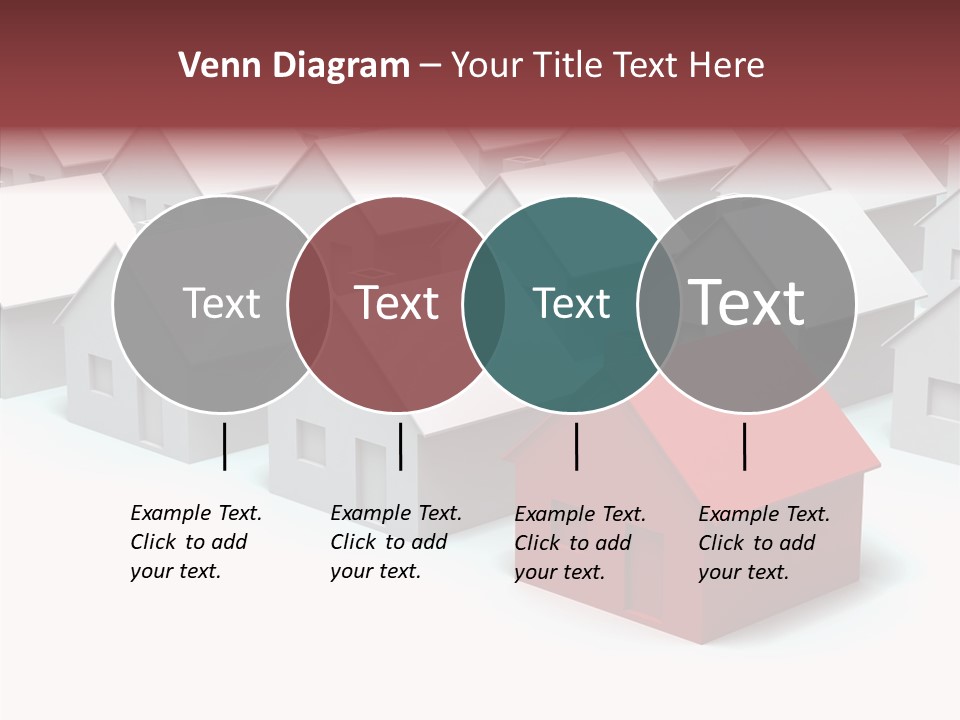 Venn Diagram – Your Title Text Here

Text

Text

Text

Text

Example Text. Click to add your text.

Example Text. Click to add your text.

Example Text. Click to add your text.

Example Text. Click to add your text.